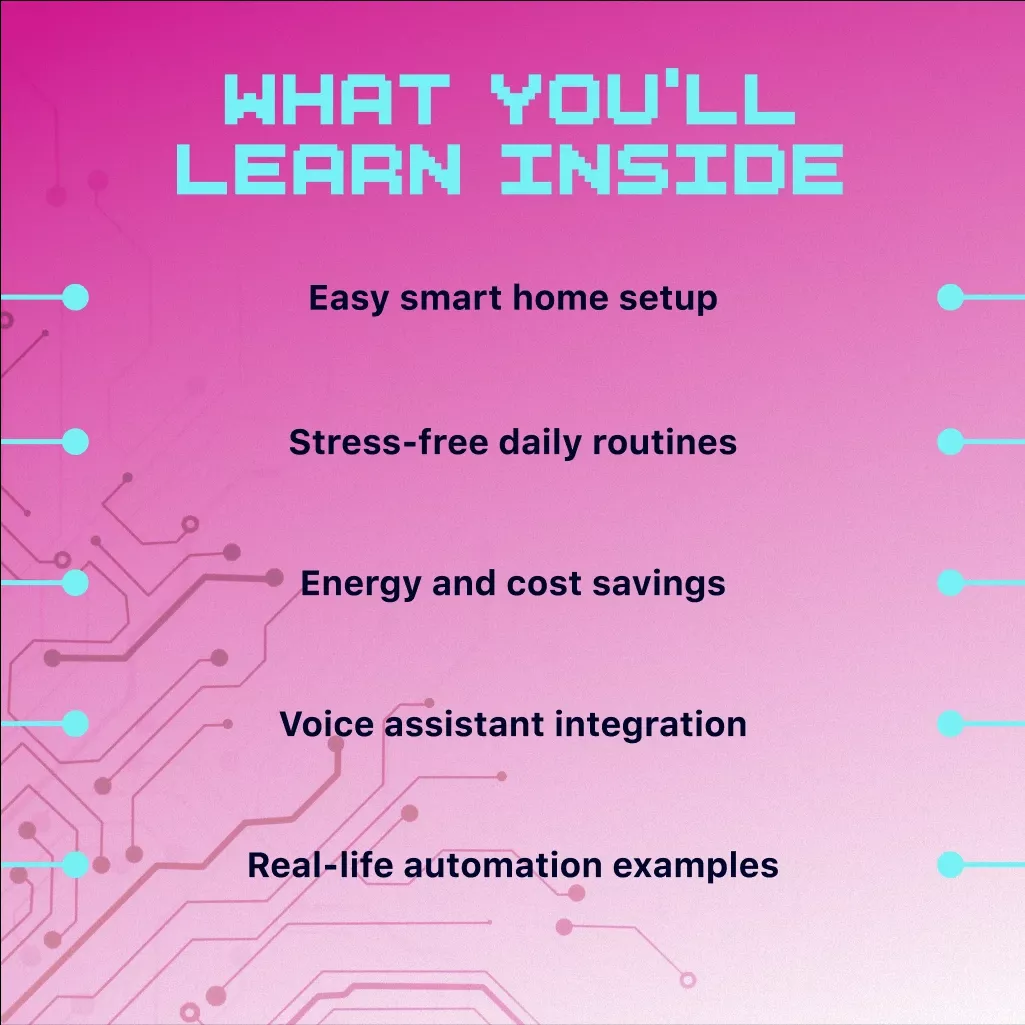 WHAT YOU'LL LEARN INSIDE

Easy smart home setup

Stress-free daily routines

Energy and cost savings

Voice assistant integration

Real-life automation examples